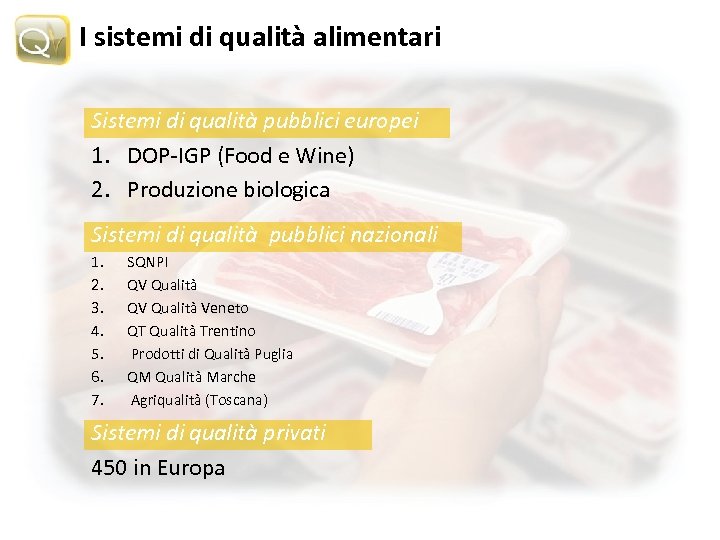 Q

I sistemi di qualità alimentari

Sistemi di qualità pubblici europei

1. DOP-IGP (Food e Wine)
2. Produzione biologica

Sistemi di qualità pubblici nazionali

1. SQNPI
2. QV Qualità
3. QV Qualità Veneto
4. QT Qualità Trentino
5. Prodotti di Qualità Puglia
6. QM Qualità Marche
7. Agriqualità (Toscana)

Sistemi di qualità privati

450 in Europa